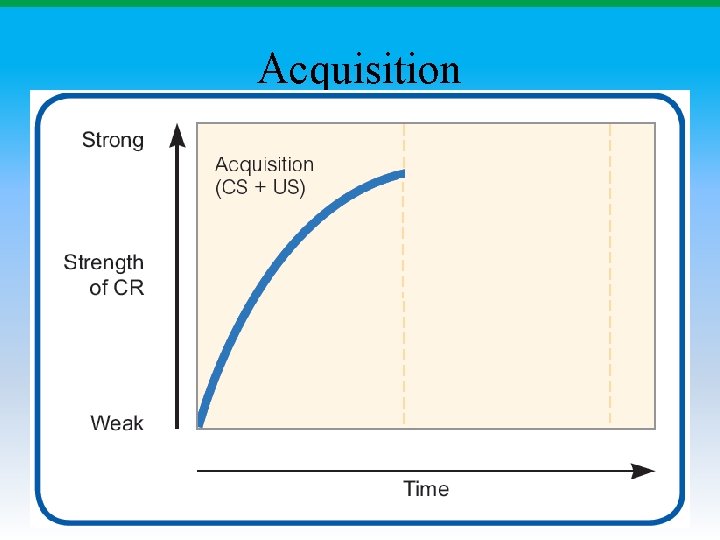 Acquisition

Strong

Strength of CR

Weak

Acquisition (CS + US)

Time